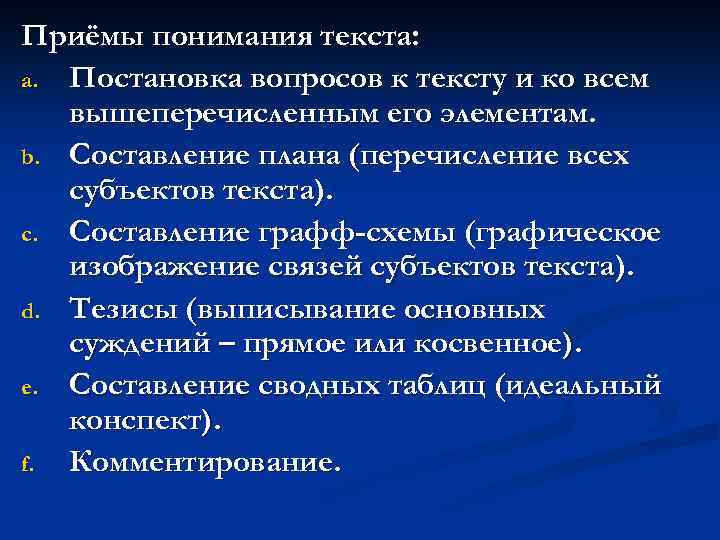 Приёмы понимания текста:

a. Постановка вопросов к тексту и ко всем вышеперечисленным его элементам.

b. Составление плана (перечисление всех субъектов текста).

c. Составление графф-схемы (графическое изображение связей субъектов текста).

d. Тезисы (выписывание основных суждений – прямое или косвенное).

e. Составление сводных таблиц (идеальный конспект).

f. Комментирование.